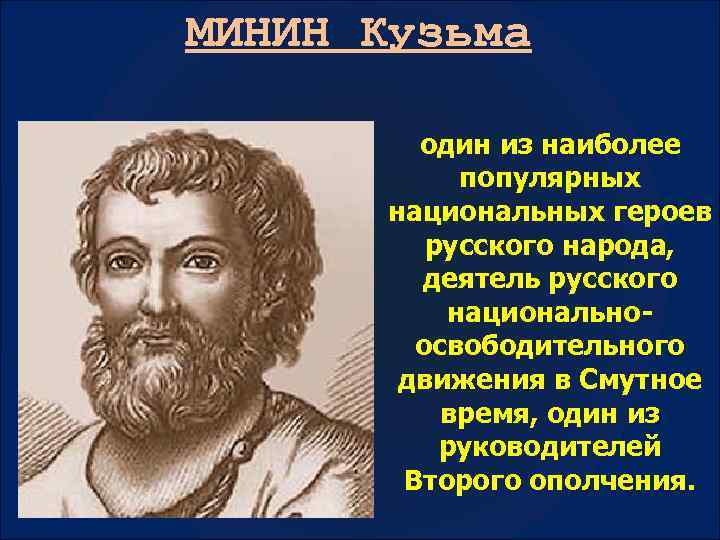 МИНИН Кузьма

один из наиболее популярных национальных героев русского народа, деятель русского национально-освободительного движения в Смутное время, один из руководителей Второго ополчения.